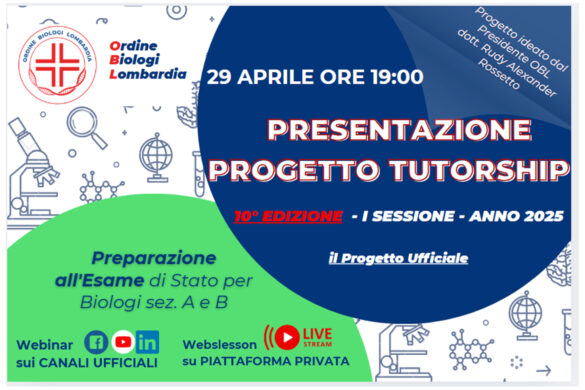 ORDINE BIOLOGI LOMBARDIA

Ordine Biologi Lombardia

29 APRILE ORE 19:00

Progetto ideato dal Presidente OBL dott. Rudy Alexander Rossetto

PRESENTAZIONE PROGETTO TUTORSHIP

10° EDIZIONE - I SESSIONE - ANNO 2025

il Progetto Ufficiale

Preparazione all'Esame di Stato per Biologi sez. A e B

Webinar sui CANALI UFFICIALI

Webslesson su PIATTAFORMA PRIVATA

LIVE STREAM